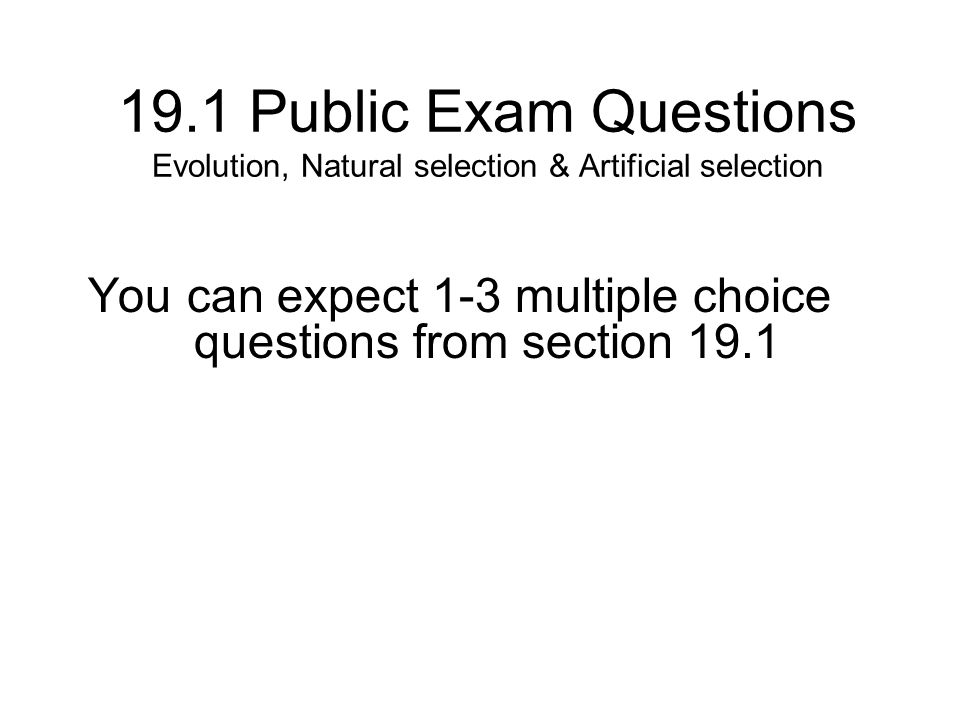 19.1 Public Exam Questions
Evolution, Natural selection & Artificial selection

You can expect 1-3 multiple choice questions from section 19.1